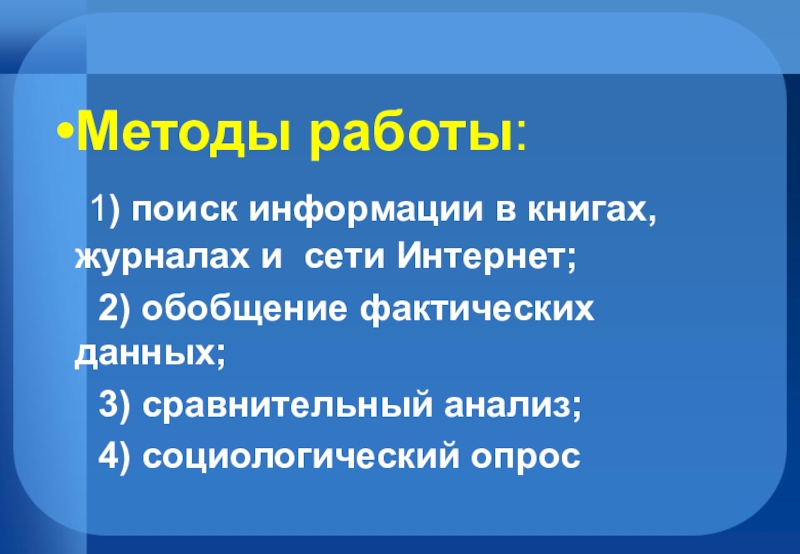 •Методы работы:

1) поиск информации в книгах, журналах и сети Интернет;

2) обобщение фактических данных;

3) сравнительный анализ;

4) социологический опрос